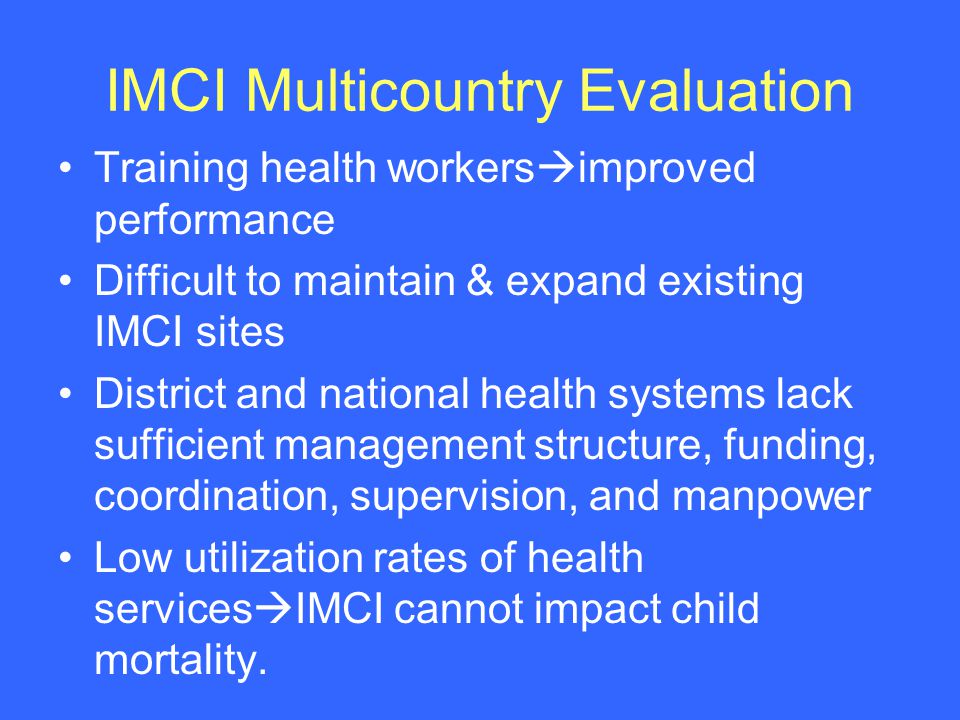 IMCI Multicountry Evaluation

• Training health workers→improved performance

• Difficult to maintain & expand existing IMCI sites

• District and national health systems lack sufficient management structure, funding, coordination, supervision, and manpower

• Low utilization rates of health services→IMCI cannot impact child mortality.